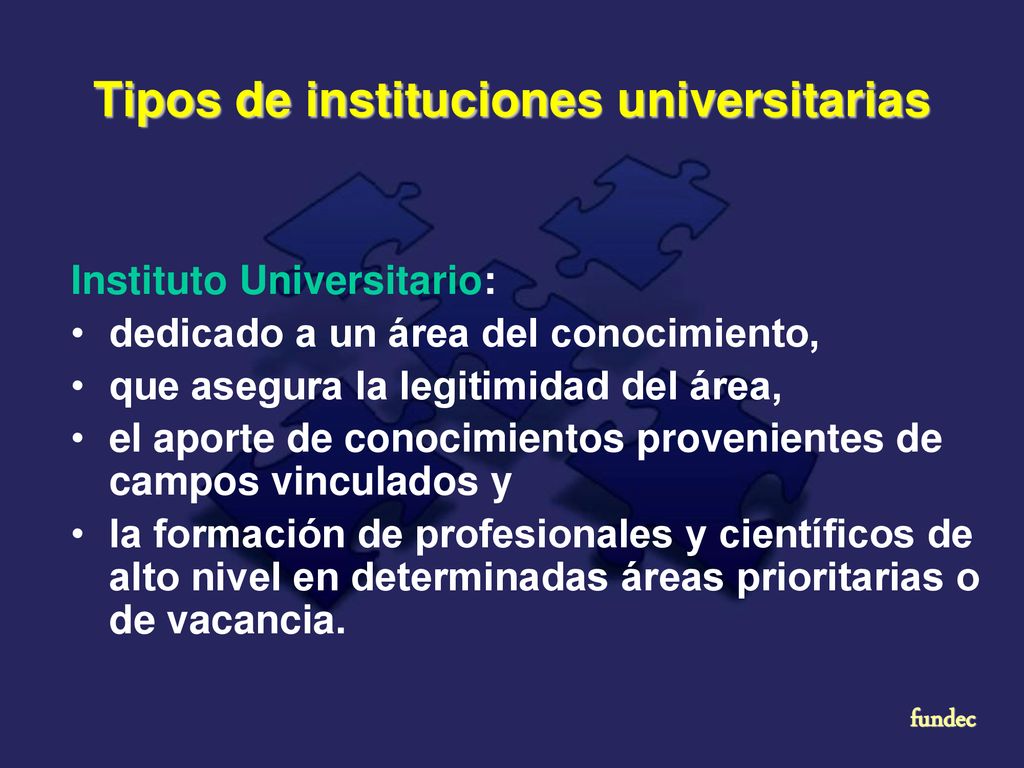 Tipos de instituciones universitarias

Instituto Universitario:
• dedicado a un área del conocimiento,
• que asegura la legitimidad del área,
• el aporte de conocimientos provenientes de campos vinculados y
• la formación de profesionales y científicos de alto nivel en determinadas áreas prioritarias o de vacancia.

fundec